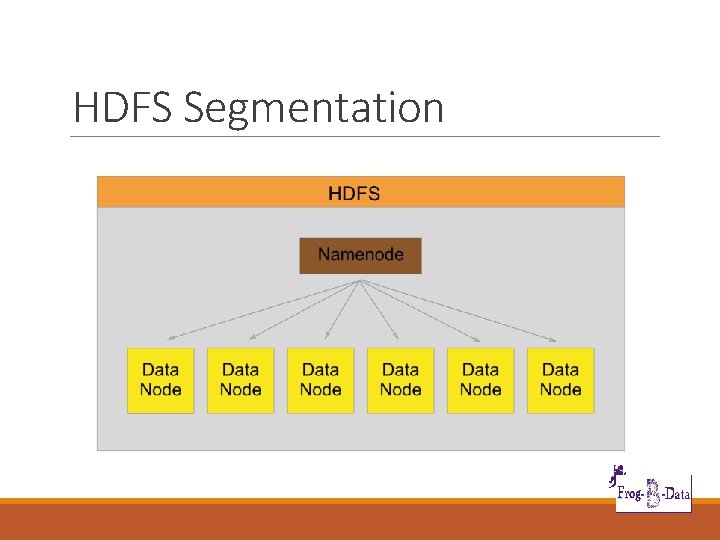 HDFS Segmentation

HDFS

Namenode

Data Node

Data Node

Data Node

Data Node

Data Node

Data Node

Frog-B-Data